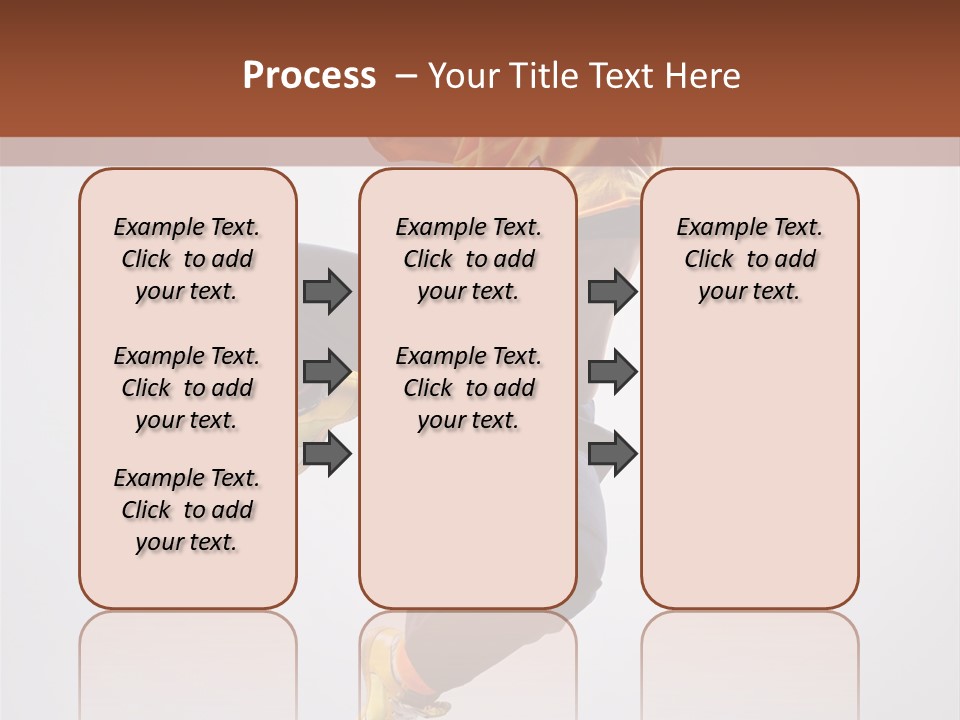 Process – Your Title Text Here

Example Text. Click to add your text.

Example Text. Click to add your text.

Example Text. Click to add your text.

Example Text. Click to add your text.

Example Text. Click to add your text.

Example Text. Click to add your text.